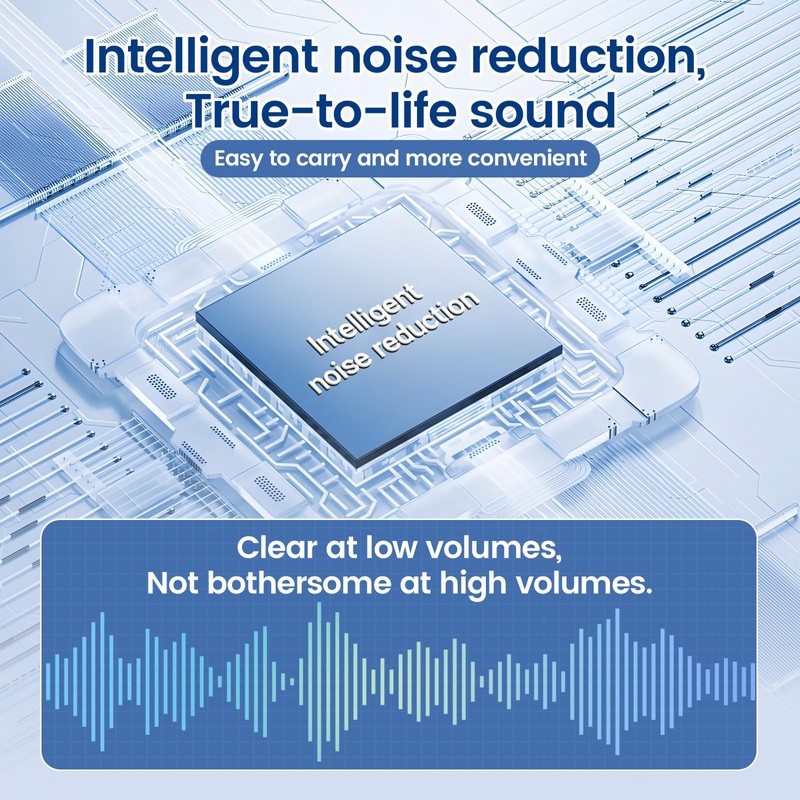 Intelligent noise reduction,
True-to-life sound

Easy to carry and more convenient

Intelligent noise reduction

Clear at low volumes,
Not bothersome at high volumes.